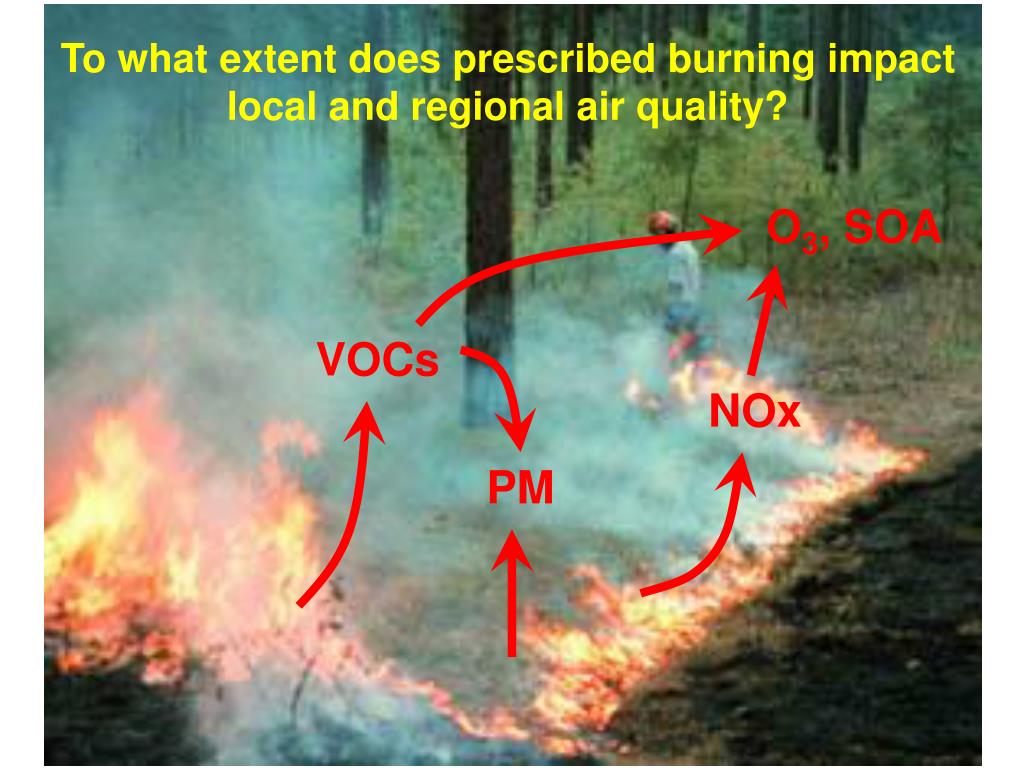 To what extent does prescribed burning impact local and regional air quality?

$O_3$, SOA

VOCs

NOx

PM